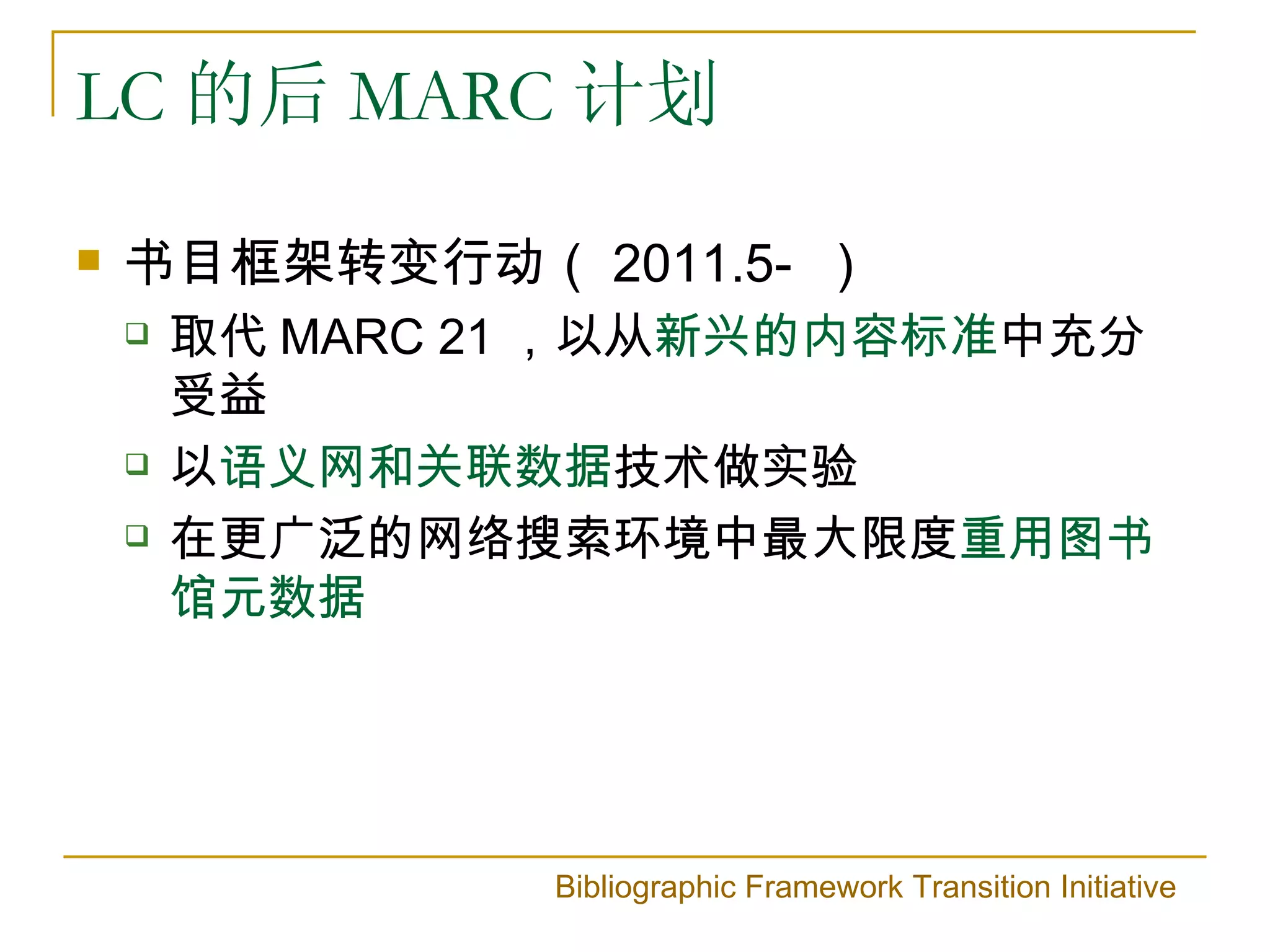 LC 的后 MARC 计划

书目框架转变行动（ 2011.5- ）

取代 MARC 21 ，以从新兴的内容标准中充分受益

以语义网和关联数据技术做实验

在更广泛的网络搜索环境中最大限度重用图书馆元数据

Bibliographic Framework Transition Initiative